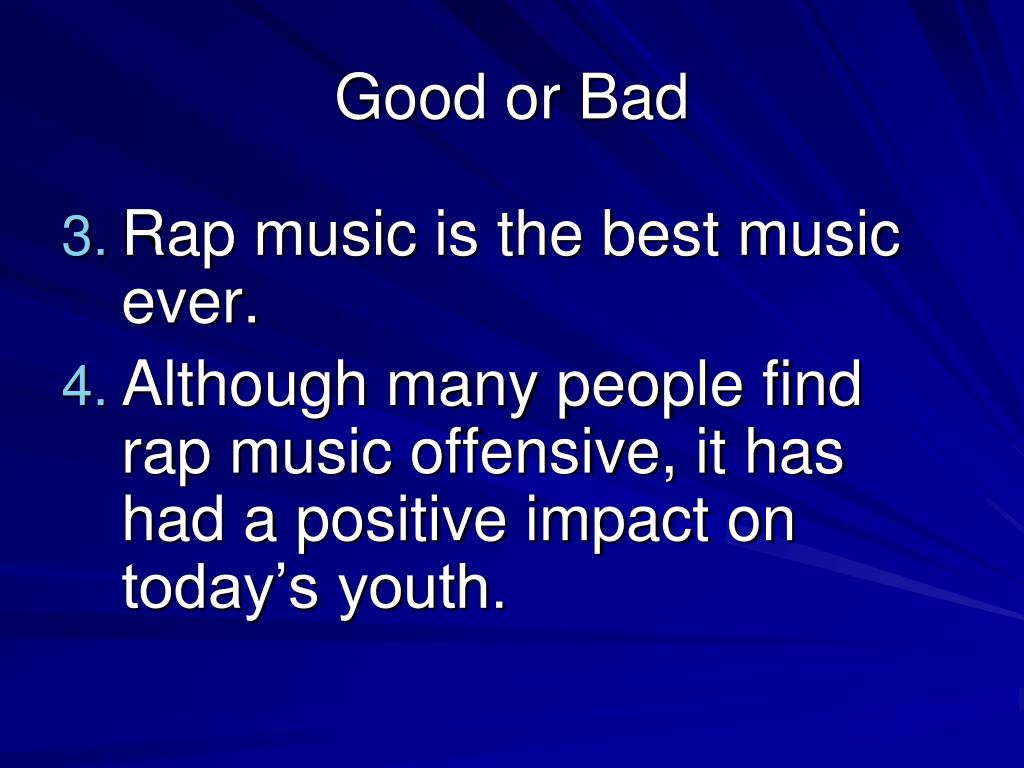 Good or Bad

3. Rap music is the best music ever.
4. Although many people find rap music offensive, it has had a positive impact on today's youth.